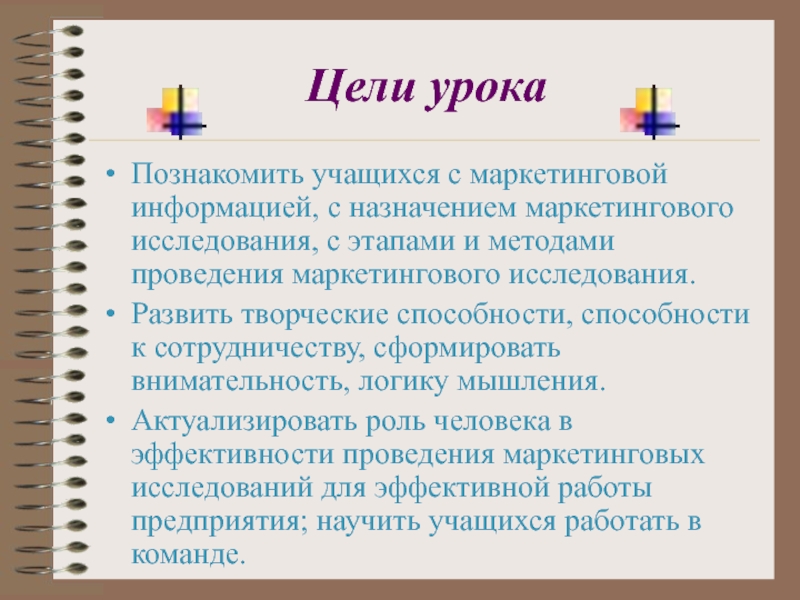 Цели урока

• Познакомить учащихся с маркетинговой информацией, с назначением маркетингового исследования, с этапами и методами проведения маркетингового исследования.
• Развить творческие способности, способности к сотрудничеству, сформировать внимательность, логику мышления.
• Актуализировать роль человека в эффективности проведения маркетинговых исследований для эффективной работы предприятия; научить учащихся работать в команде.